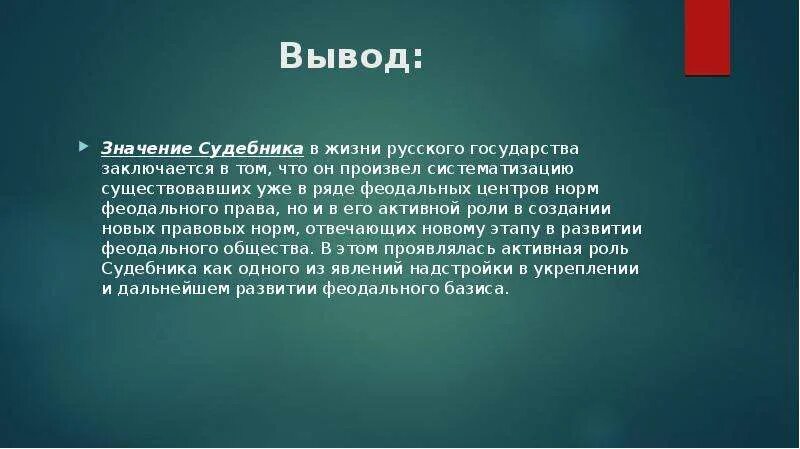 Вывод:

Значение Судебника в жизни русского государства заключается в том, что он произвел систематизацию существовавших уже в ряде феодальных центров норм феодального права, но и в его активной роли в создании новых правовых норм, отвечающих новому этапу в развитии феодального общества. В этом проявлялась активная роль Судебника как одного из явлений надстройки в укреплении и дальнейшем развитии феодального базиса.